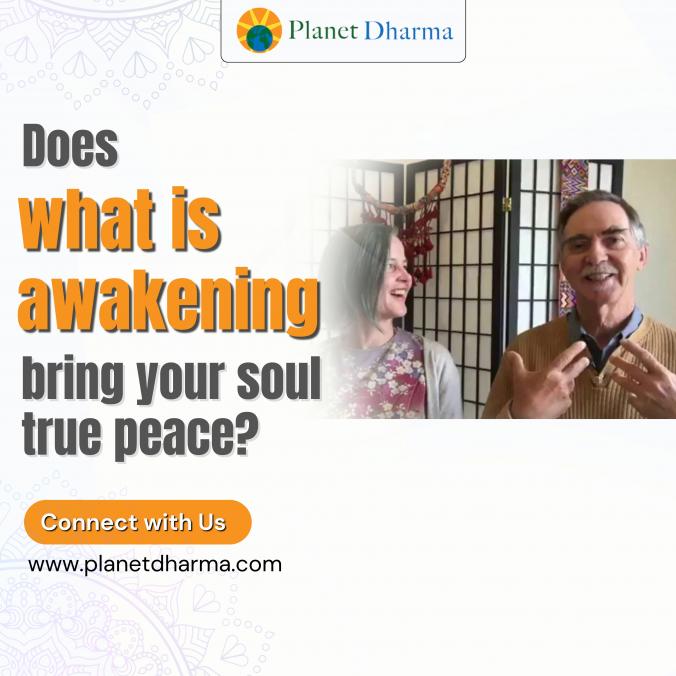 Planet Dharma

Does what is awakening bring your soul true peace?

Connect with Us

www.planetdharma.com